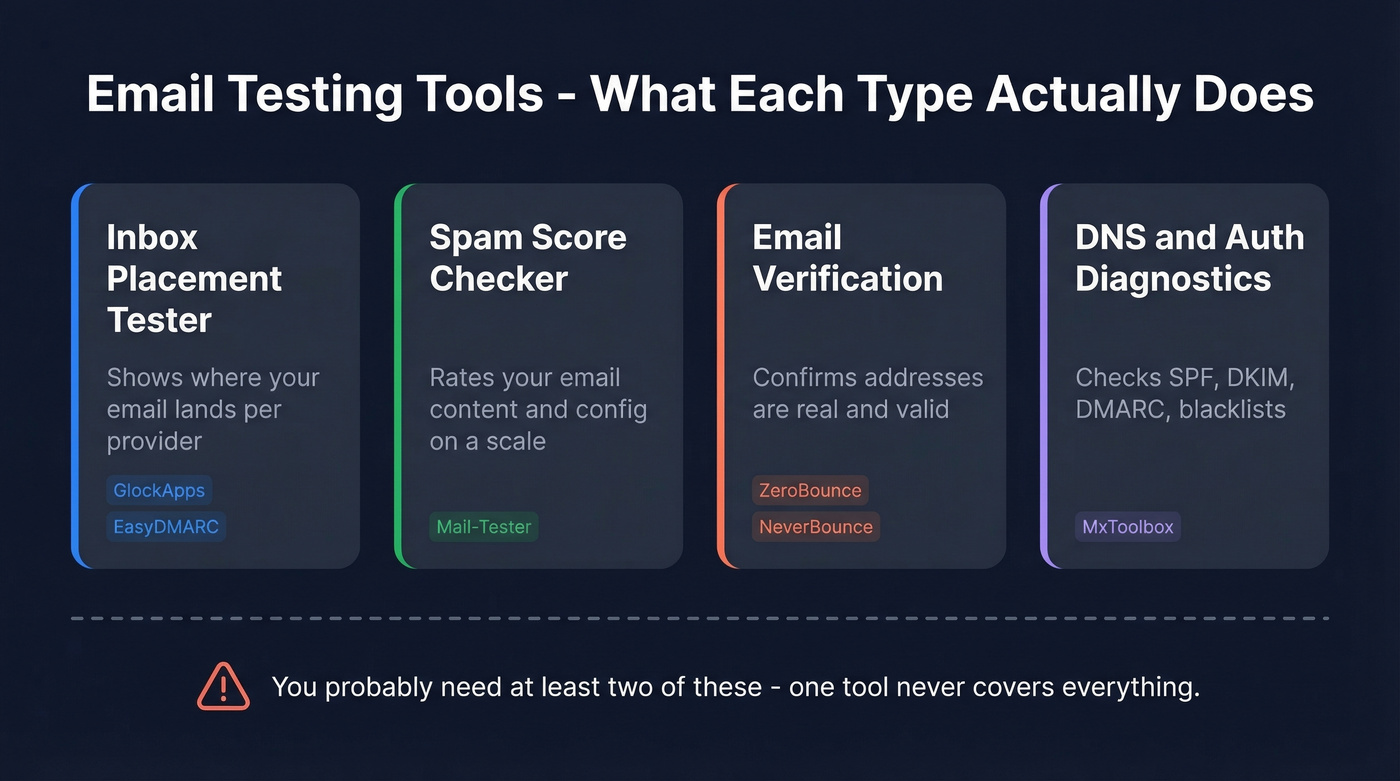 Email Testing Tools - What Each Type Actually Does

Inbox Placement Tester

Shows where your email lands per provider

GlockApps

EasyDMARC

Spam Score Checker

Rates your email content and config on a scale

Mail-Tester

Email Verification

Confirms addresses are real and valid

ZeroBounce

NeverBounce

DNS and Auth Diagnostics

Checks SPF, DKIM, DMARC, blacklists

MxToolbox

You probably need at least two of these - one tool never covers everything.